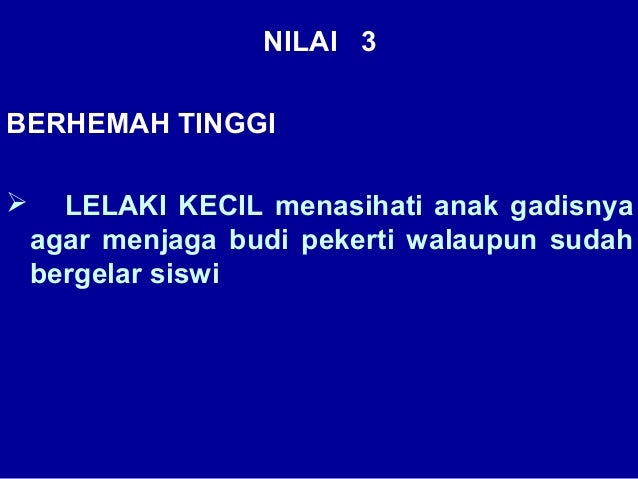 NILAI 3

BERHEMAH TINGGI

➢ LELAKI KECIL menasihati anak gadisnya agar menjaga budi pekerti walaupun sudah bergelar siswi